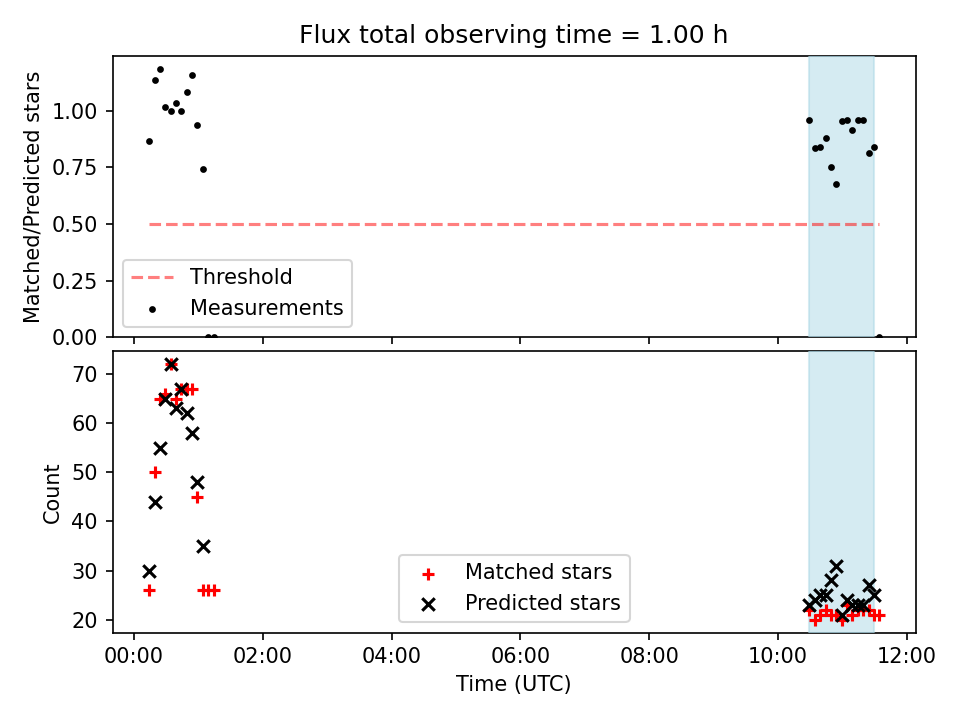 Flux total observing time = 1.00 h

Matched/Predicted stars
1.00
0.75
0.50
0.25
0.00

Threshold
Measurements

Count
70
60
50
40
30
20

Matched stars
Predicted stars

00:00 02:00 04:00 06:00 08:00 10:00 12:00
Time (UTC)